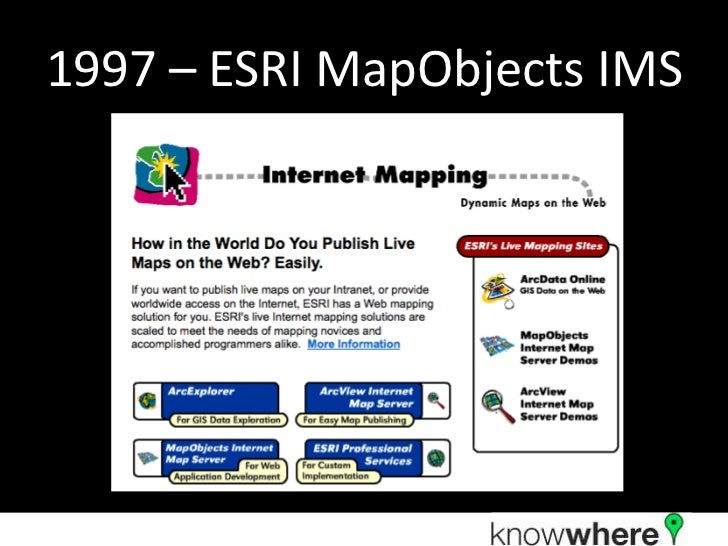 1997 – ESRI MapObjects IMS

Internet Mapping

Dynamic Maps on the Web

How in the World Do You Publish Live Maps on the Web? Easily.

If you want to publish live maps on your Intranet, or provide worldwide access on the Internet, ESRI has a Web mapping solution for you. ESRI's live Internet mapping solutions are scaled to meet the needs of mapping novices and accomplished programmers alike. More Information

ArcExplorer
For GIS Data Exploration

ArcView Internet Map Server
For Easy Map Publishing

MapObjects Internet Map Server
For Web Application Development

ESRI Professional Services
For Custom Implementation

ESRI's Live Mapping Sites

ArcData Online
GIS Data on the Web

MapObjects Internet Map Server Demos

ArcView Internet Map Server Demos

knowwhere